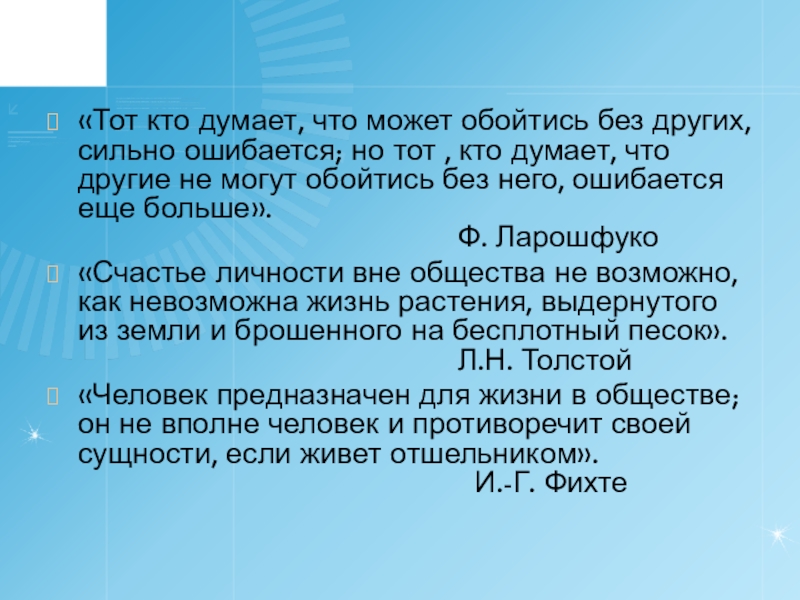 «Тот кто думает, что может обойтись без других, сильно ошибается; но тот , кто думает, что другие не могут обойтись без него, ошибается еще больше».

Ф. Ларошфуко

«Счастье личности вне общества не возможно, как невозможна жизнь растения, выдернутого из земли и брошенного на бесплотный песок».

Л.Н. Толстой

«Человек предназначен для жизни в обществе; он не вполне человек и противоречит своей сущности, если живет отшельником».

И.-Г. Фихте